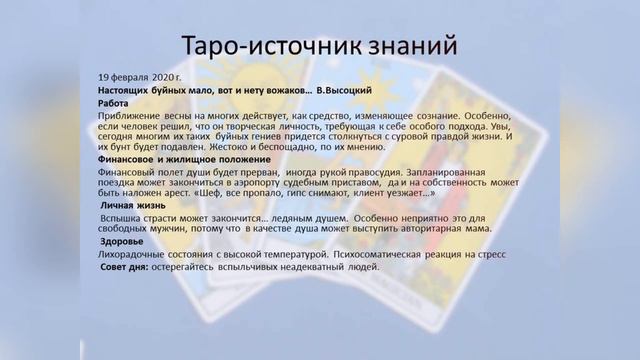 Таро-источник знаний

19 февраля 2020 г.

Настоящих буйных мало, вот и нету вожаков… В.Высоцкий

Работа

Приближение весны на многих действует, как средство, изменяющее сознание. Особенно, если человек решил, что он творческая личность, требующая к себе особого подхода. Увы, сегодня многим их таких буйных гениев придется столкнуться с суровой правдой жизни. И их бунт будет подавлен. Жестоко и беспощадно, по их мнению.

Финансовое и жилищное положение

Финансовый полет души будет прерван, иногда рукой правосудия. Запланированная поездка может закончиться в аэропорту судебным приставом, да и на собственность может быть наложен арест. «Шеф, все пропало, гипс снимают, клиент уезжает…»

Личная жизнь

Вспышка страсти может закончится… ледяным душем. Особенно неприятно это для свободных мужчин, потому что в качестве душа может выступить авторитарная мама.

Здоровье

Лихорадочные состояния с высокой температурой. Психосоматическая реакция на стресс

Совет дня: остерегайтесь вспыльчивых неадекватный людей.